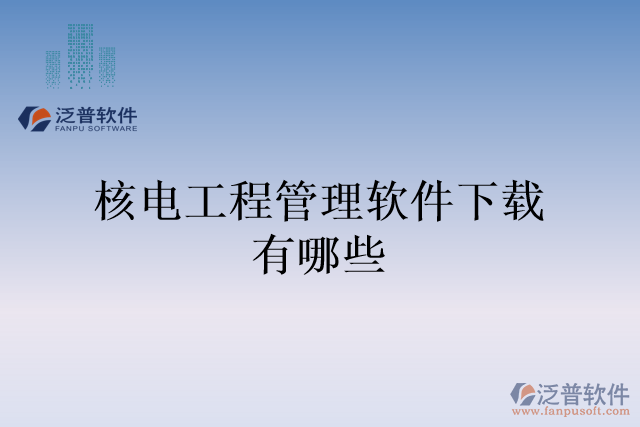 泛普软件
FANPU SOFTWARE

核电工程管理软件下载有哪些

泛普软件
www.fanpusoft.com